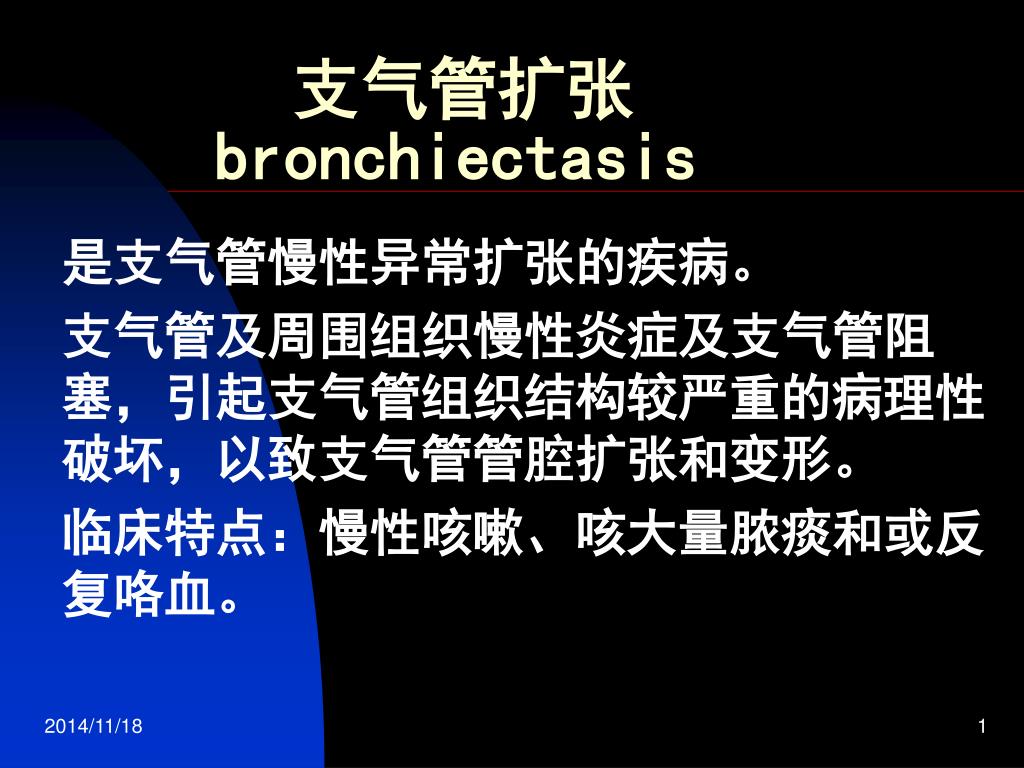 支气管扩张
bronchiectasis

是支气管慢性异常扩张的疾病。

支气管及周围组织慢性炎症及支气管阻塞，引起支气管组织结构较严重的病理性破坏，以致支气管管腔扩张和变形。

临床特点：慢性咳嗽、咳大量脓痰和或反复咯血。

2014/11/18

1